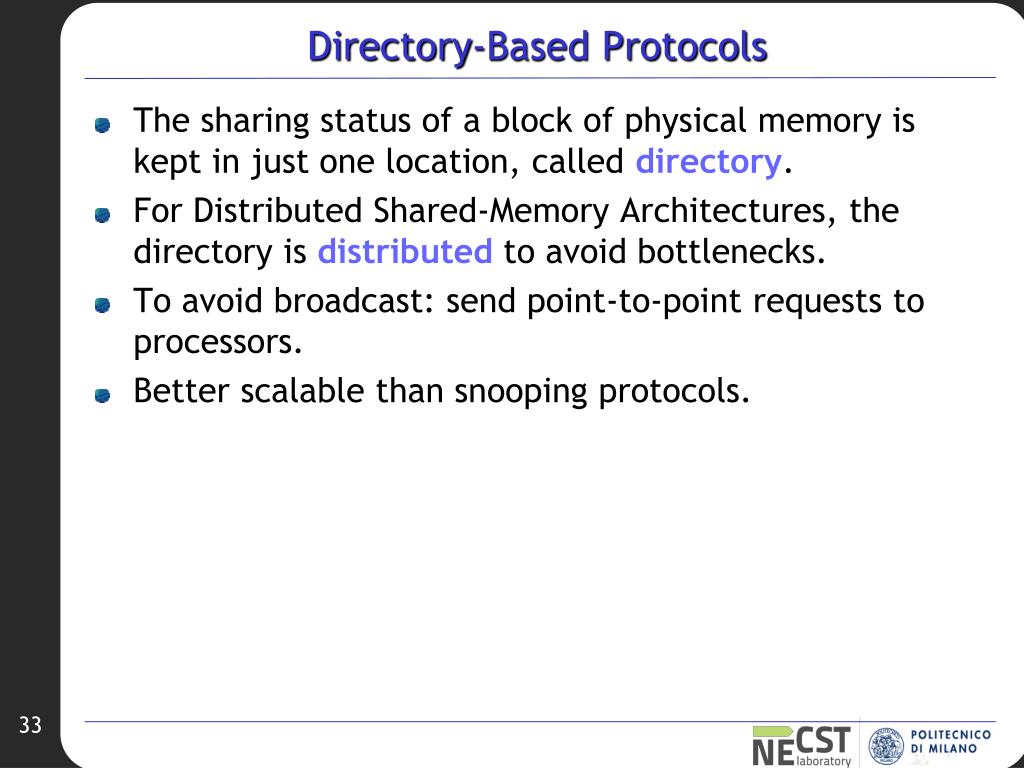 Directory-Based Protocols

The sharing status of a block of physical memory is kept in just one location, called directory.

For Distributed Shared-Memory Architectures, the directory is distributed to avoid bottlenecks.

To avoid broadcast: send point-to-point requests to processors.

Better scalable than snooping protocols.

33

NECST laboratory

POLITECNICO DI MILANO